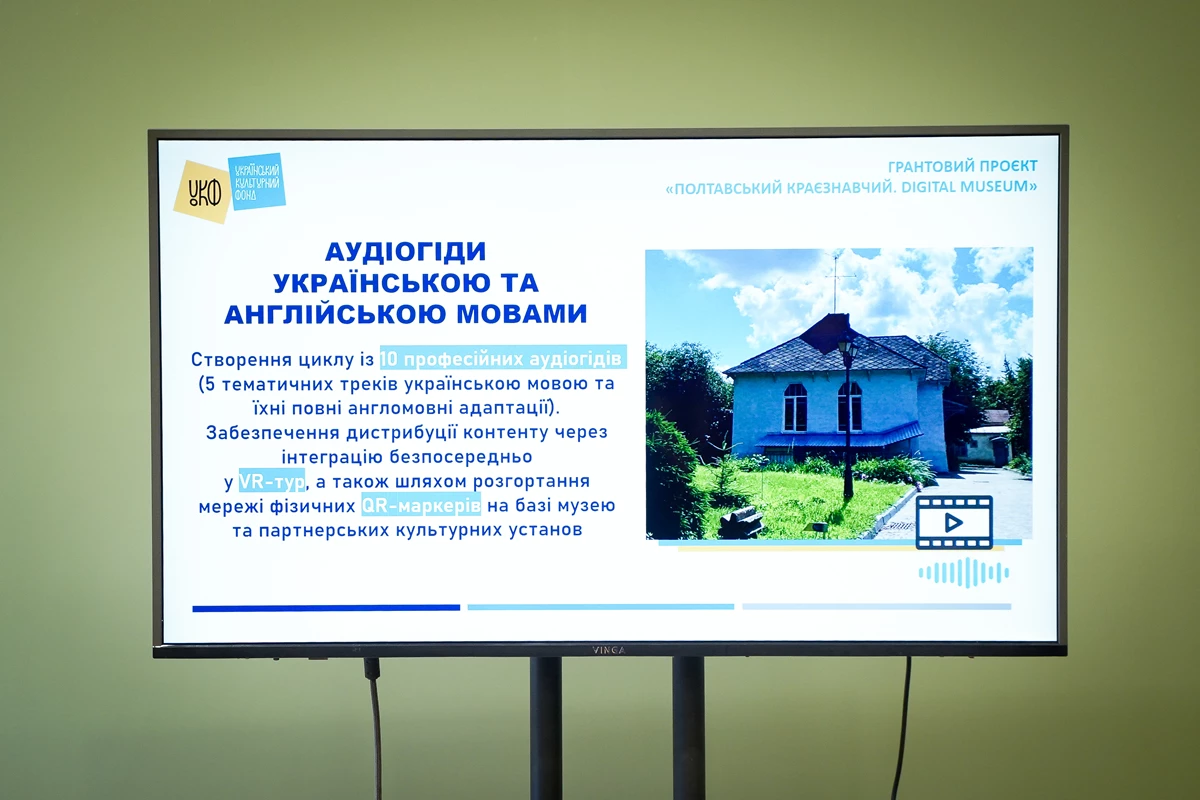 УКФ

УКРАЇНСЬКИЙ КУЛЬТУРНИЙ ФОНД

ГРАНТОВИЙ ПРОЄКТ
«ПОЛТАВСЬКИЙ КРАЄЗНАВЧИЙ. DIGITAL MUSEUM»

АУДІОГІДИ УКРАЇНСЬКОЮ ТА АНГЛІЙСЬКОЮ МОВАМИ

Створення циклу із 10 професійних аудіогідів (5 тематичних треків українською мовою та їхні повні англомовні адаптації). Забезпечення дистрибуції контенту через інтеграцію безпосередньо у VR-тур, а також шляхом розгортання мережі фізичних QR-маркерів на базі музею та партнерських культурних установ

VINGA